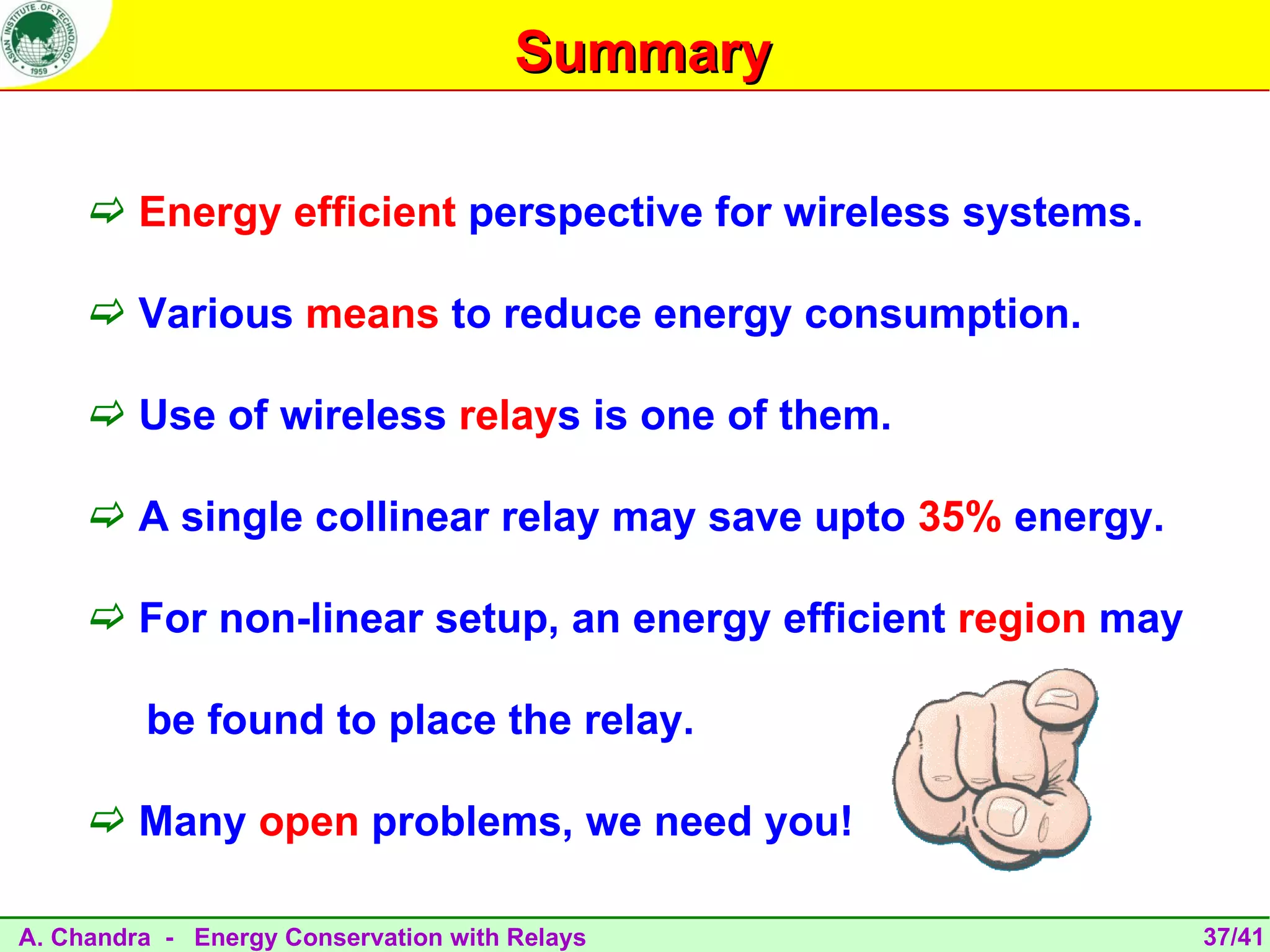 ASIAN INSTITUTE OF TECHNOLOGY 1959

Summary

⇨ Energy efficient perspective for wireless systems.

⇨ Various means to reduce energy consumption.

⇨ Use of wireless relays is one of them.

⇨ A single collinear relay may save upto 35% energy.

⇨ For non-linear setup, an energy efficient region may be found to place the relay.

⇨ Many open problems, we need you!

A. Chandra - Energy Conservation with Relays

37/41